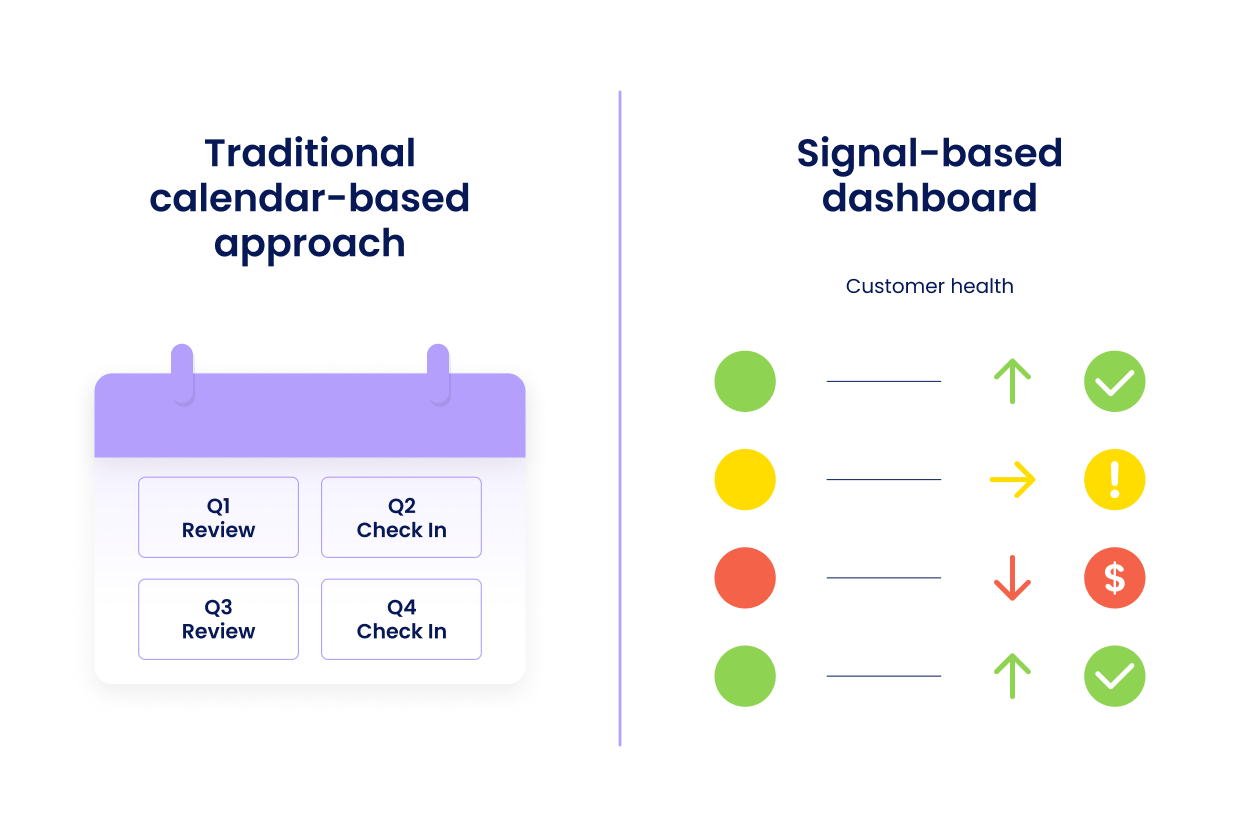 Traditional calendar-based approach

Q1
Review

Q2
Check In

Q3
Review

Q4
Check In

Signal-based dashboard

Customer health

!

$